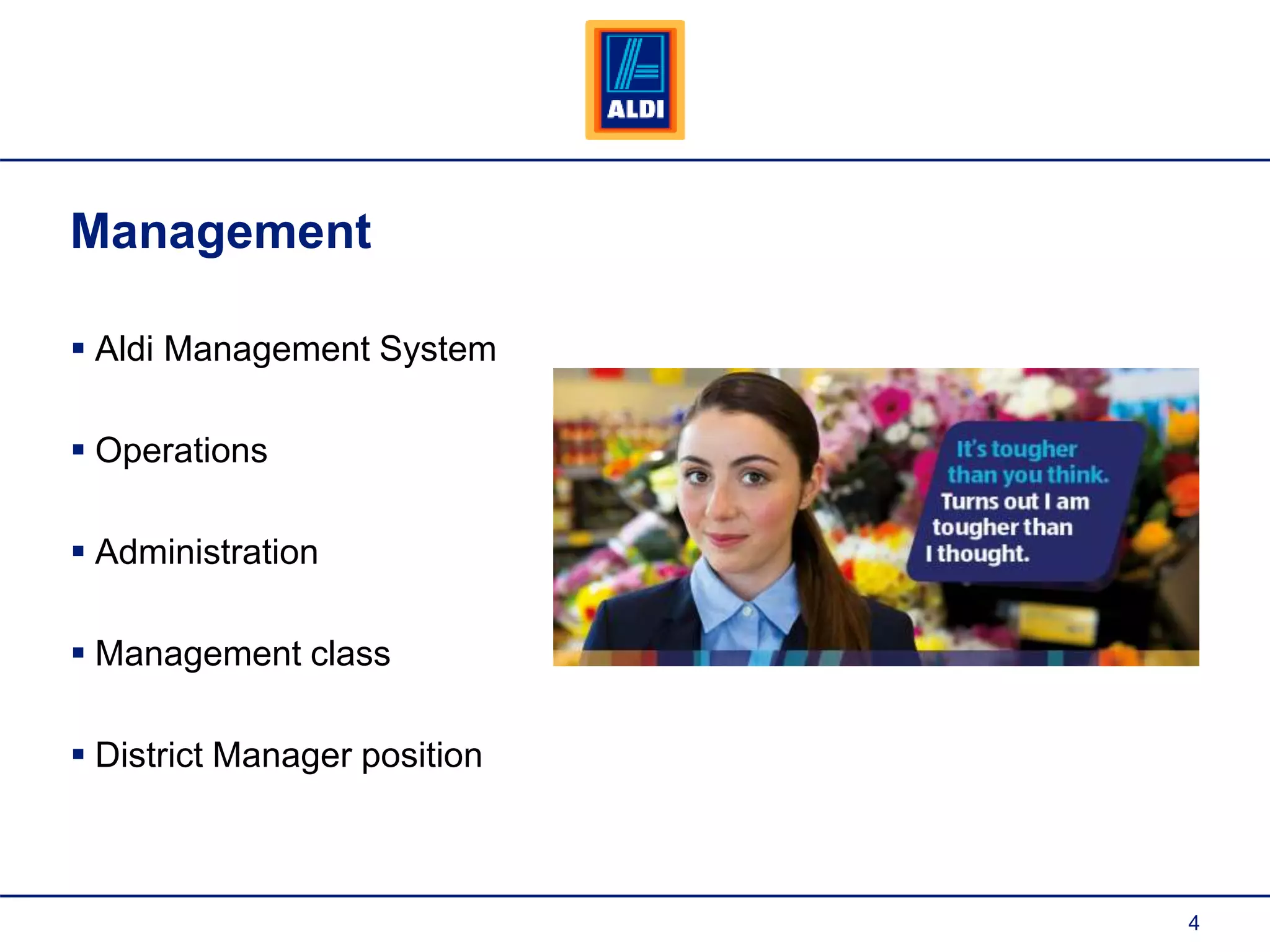 ALDI

Management

▪ Aldi Management System

▪ Operations

▪ Administration

▪ Management class

▪ District Manager position

It's tougher than you think. Turns out I am tougher than I thought.

4